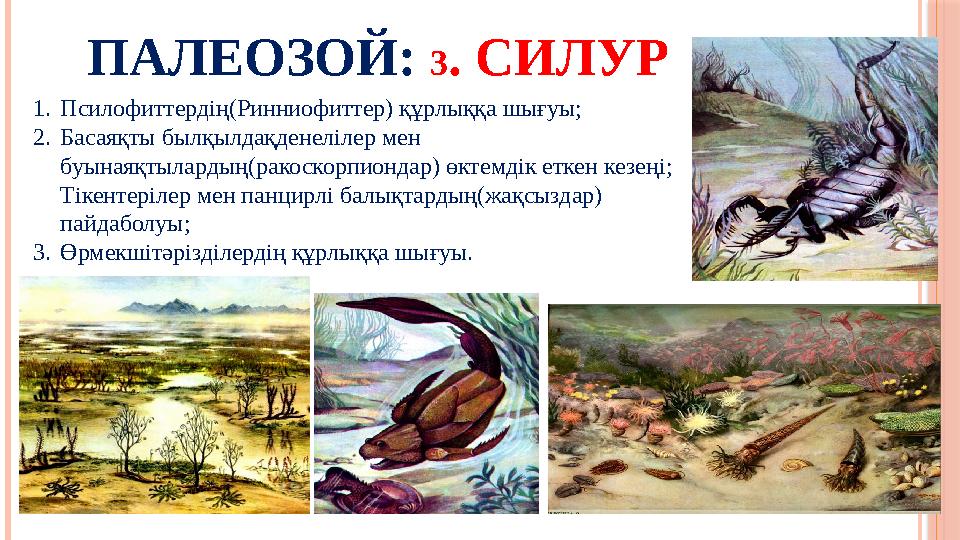 ПАЛЕОЗОЙ: 3. СИЛУР

1. Псилофиттердің(Ринниофиттер) құрлыққа шығуы;
2. Басаяқты былқылдақденелілер мен буынаяқтылардың(ракоскорпиондар) өктемдік еткен кезеңі; Тікентерілер мен панцирлі балықтардың(жақсыздар) пайдаболуы;
3. Өрмекшітәрізділердің құрлыққа шығуы.